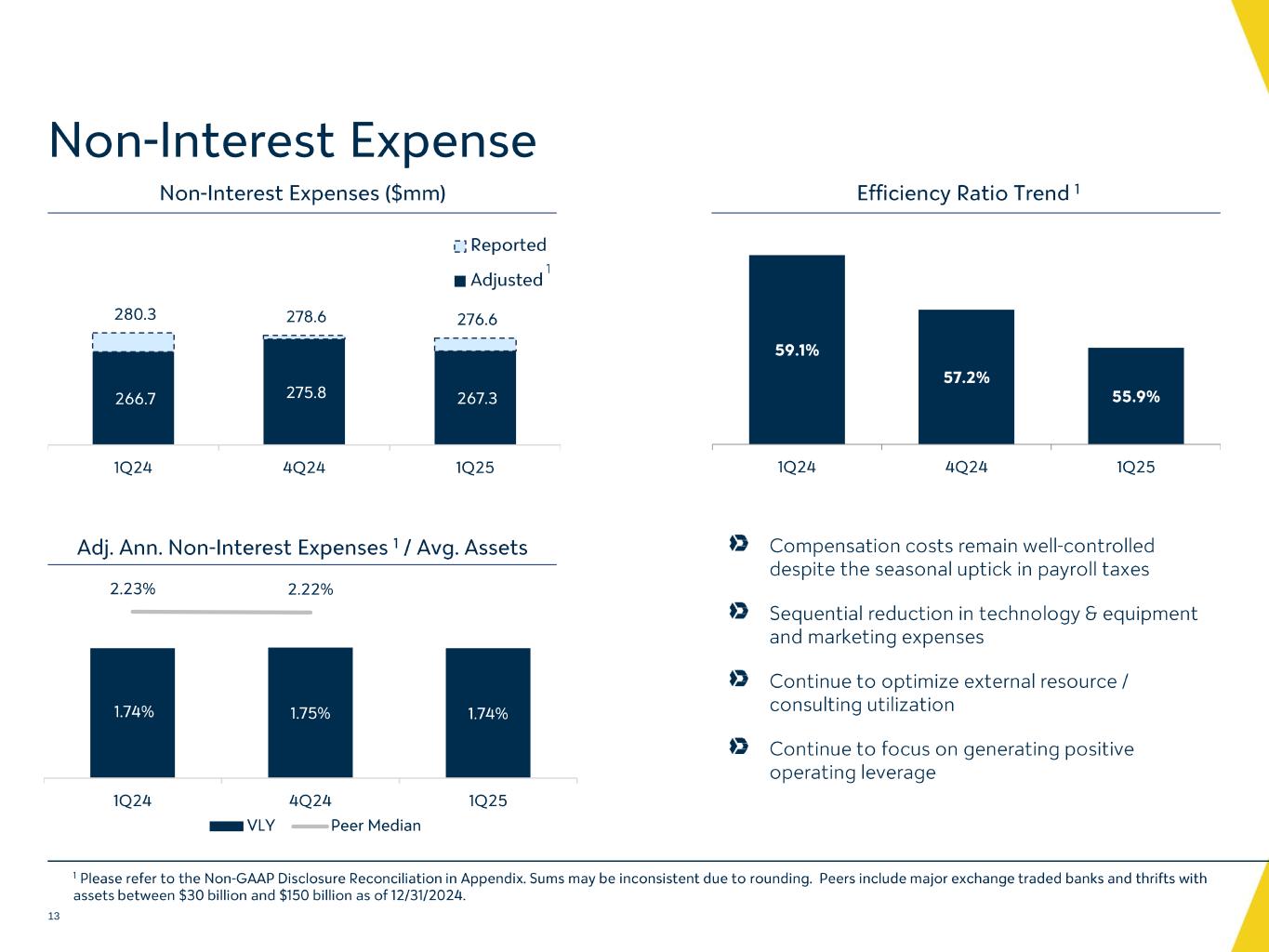 Non-Interest Expense

Non-Interest Expenses ($mm)

Reported
Adjusted $^1$

280.3
278.6
276.6
266.7
275.8
267.3
1Q24
4Q24
1Q25

Efficiency Ratio Trend $^1$

59.1%
57.2%
55.9%
1Q24
4Q24
1Q25

Adj. Ann. Non-Interest Expenses $^1$ / Avg. Assets

2.23%
2.22%
1.74%
1.75%
1.74%
1Q24
4Q24
1Q25
VLY
Peer Median

Compensation costs remain well-controlled despite the seasonal uptick in payroll taxes

Sequential reduction in technology & equipment and marketing expenses

Continue to optimize external resource / consulting utilization

Continue to focus on generating positive operating leverage

$^1$ Please refer to the Non-GAAP Disclosure Reconciliation in Appendix. Sums may be inconsistent due to rounding. Peers include major exchange traded banks and thrifts with assets between $30 billion and $150 billion as of 12/31/2024.

13